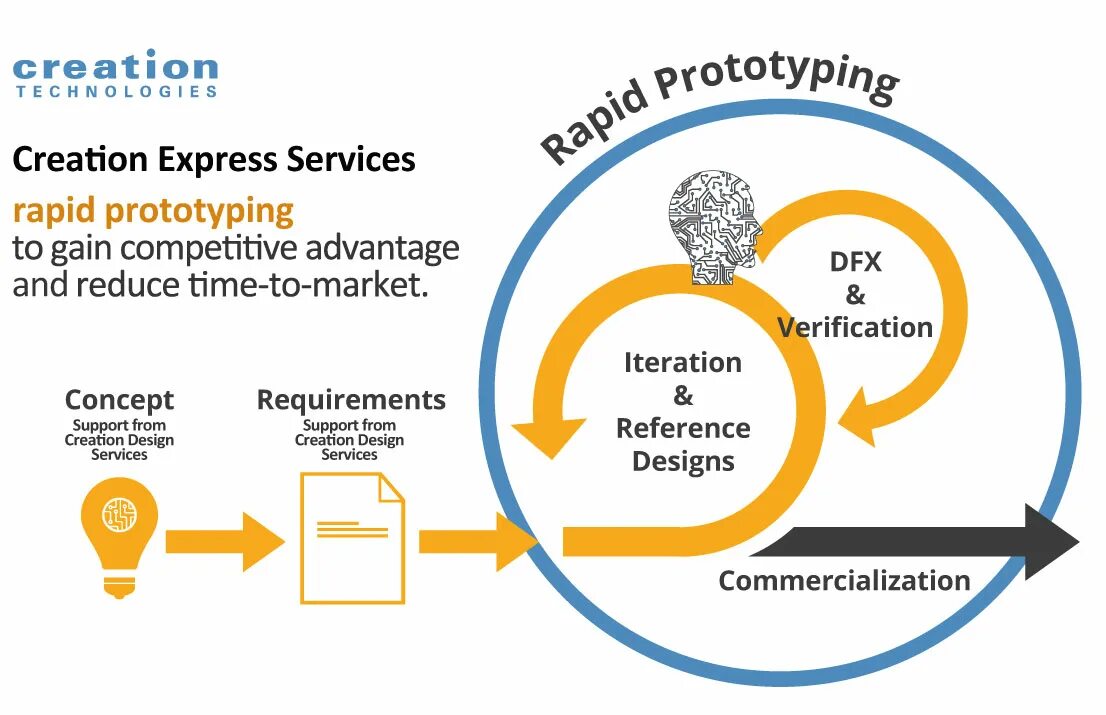 creation
TECHNOLOGIES

Creation Express Services

rapid prototyping
to gain competitive advantage and reduce time-to-market.

Rapid Prototyping

Concept
Support from Creation Design Services

Requirements
Support from Creation Design Services

Iteration & Reference Designs

DFX & Verification

Commercialization